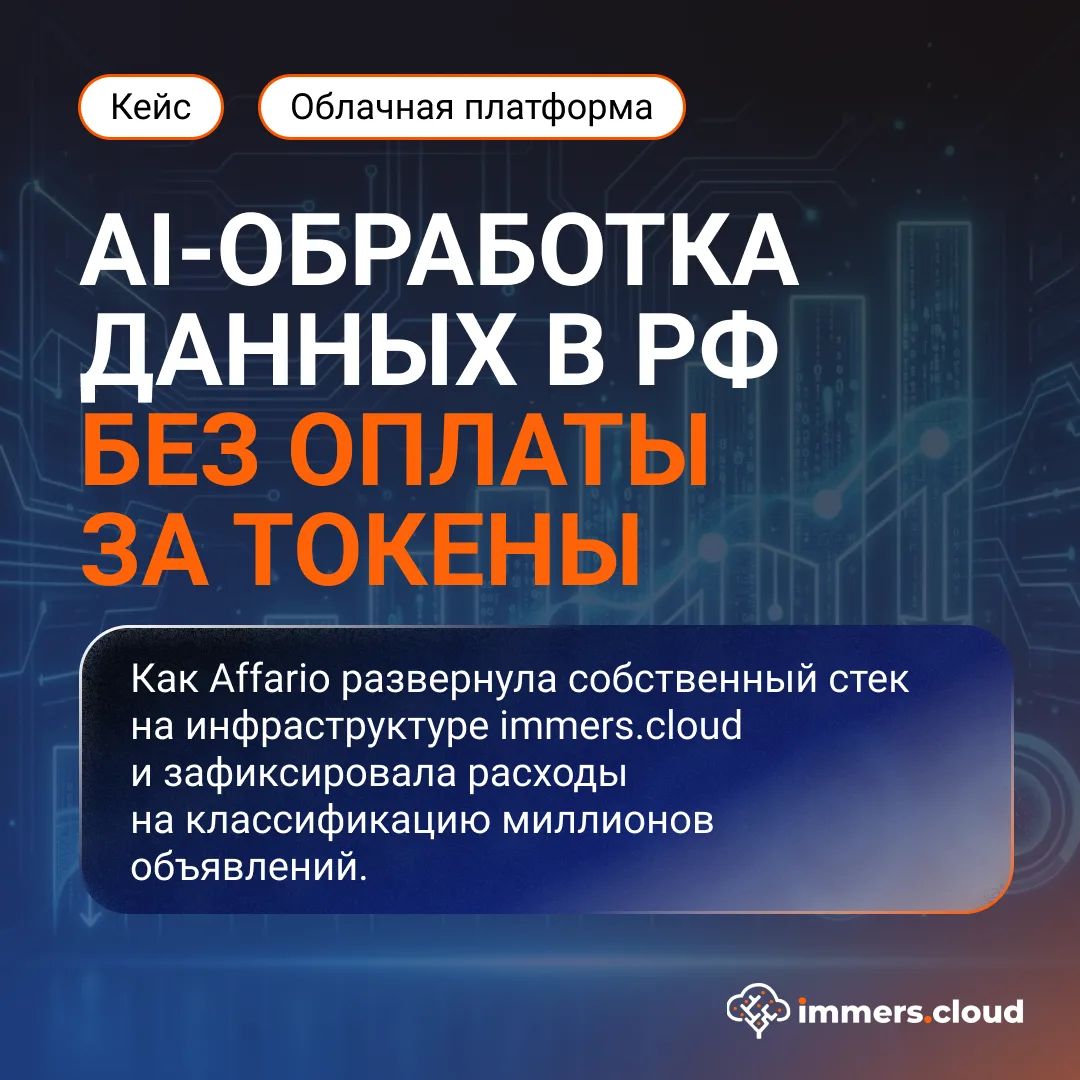 Кейс

Облачная платформа

AI-ОБРАБОТКА ДАННЫХ В РФ БЕЗ ОПЛАТЫ ЗА ТОКЕНЫ

Как Affario развернула собственный стек на инфраструктуре immers.cloud и зафиксировала расходы на классификацию миллионов объявлений.

immers.cloud